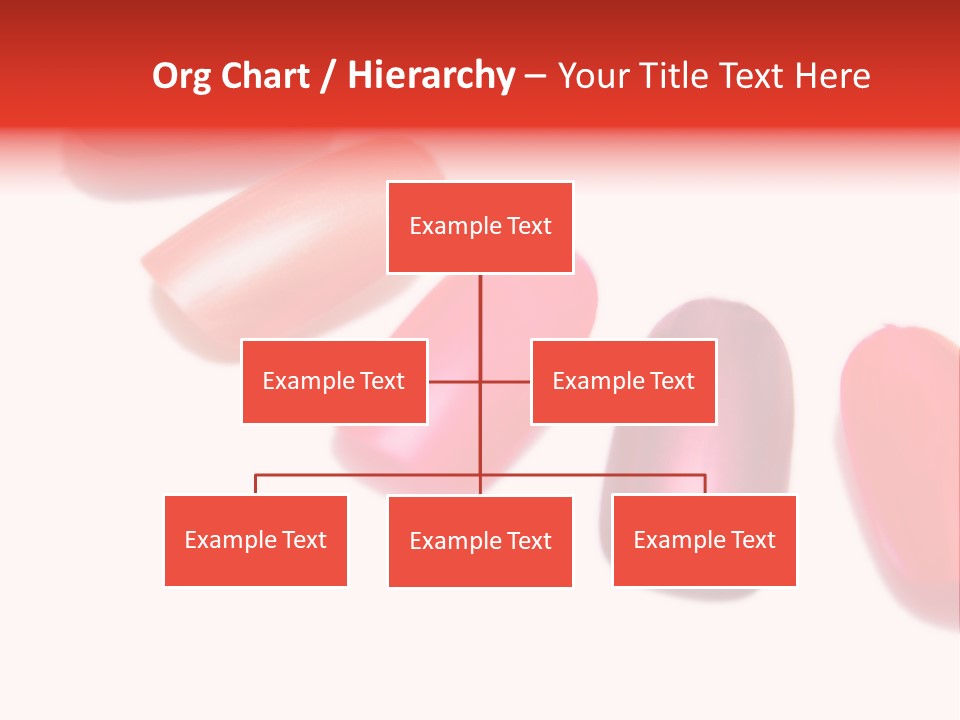 Org Chart / Hierarchy – Your Title Text Here

Example Text

Example Text

Example Text

Example Text

Example Text

Example Text